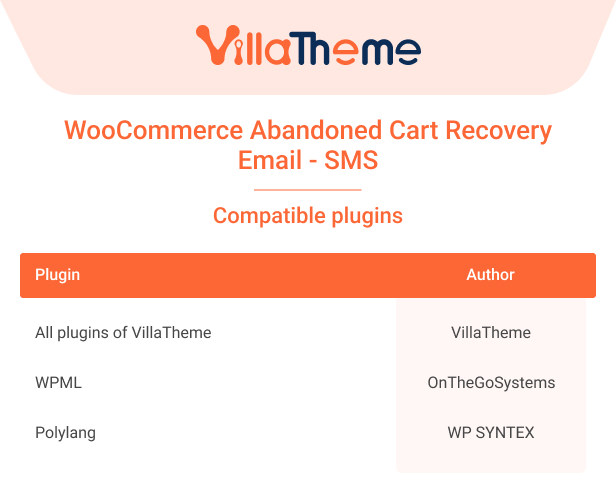 VillaTheme

WooCommerce Abandoned Cart Recovery Email - SMS

Compatible plugins

| Plugin | Author |
|---|---|
| All plugins of VillaTheme | VillaTheme |
| WPML | OnTheGoSystems |
| Polylang | WP SYNTEX |